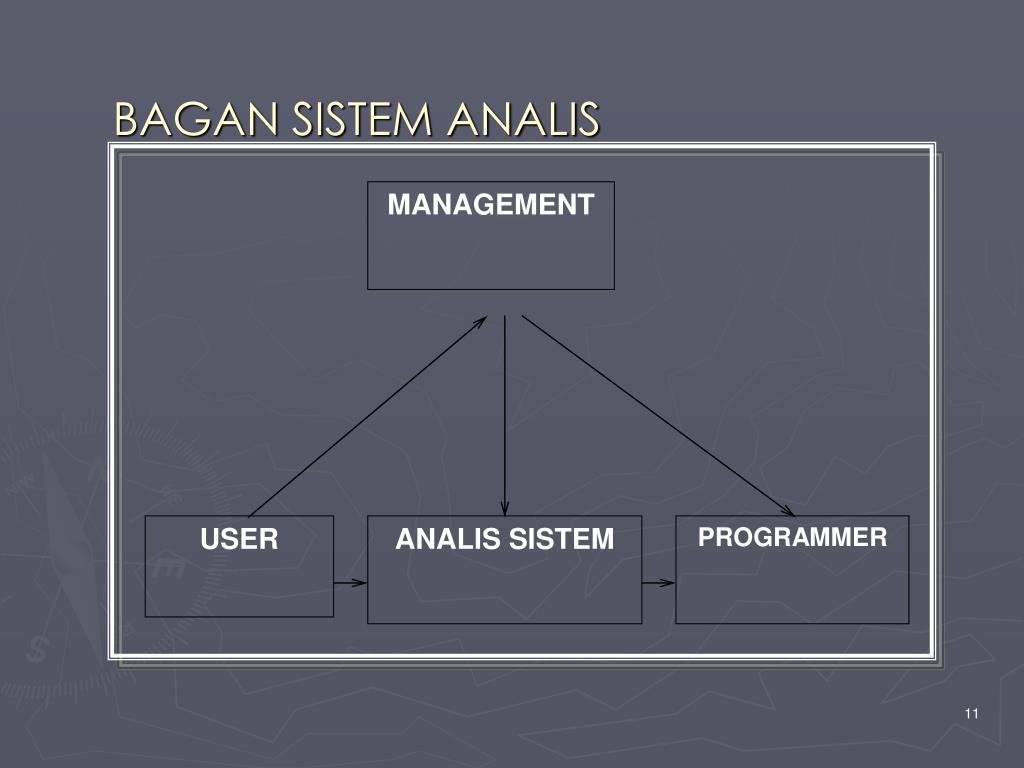 BAGAN SISTEM ANALIS

MANAGEMENT

USER

ANALIS SISTEM

PROGRAMMER

11